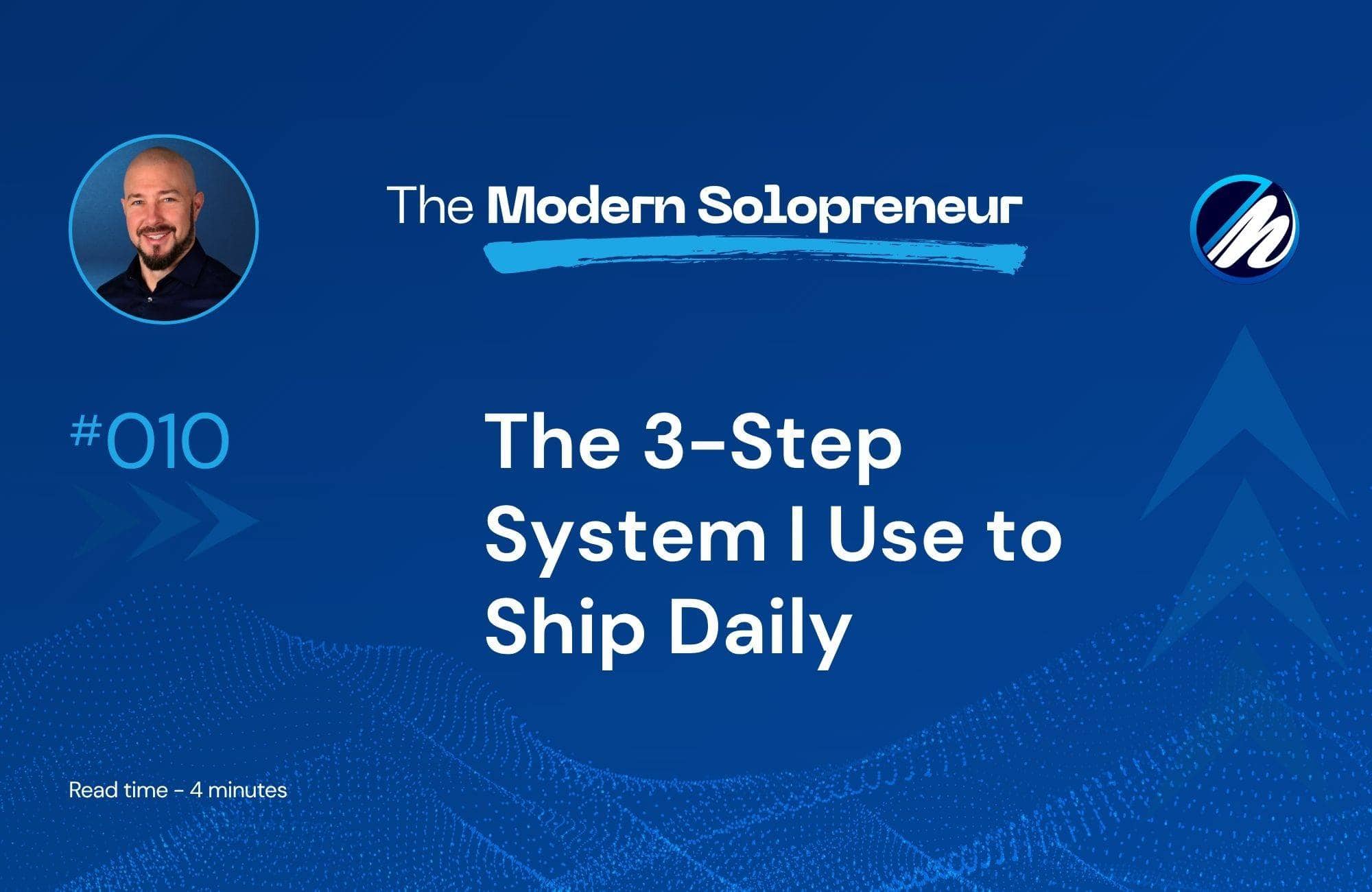 The Modern Solopreneur

#010

The 3-Step System I Use to Ship Daily

Read time - 4 minutes